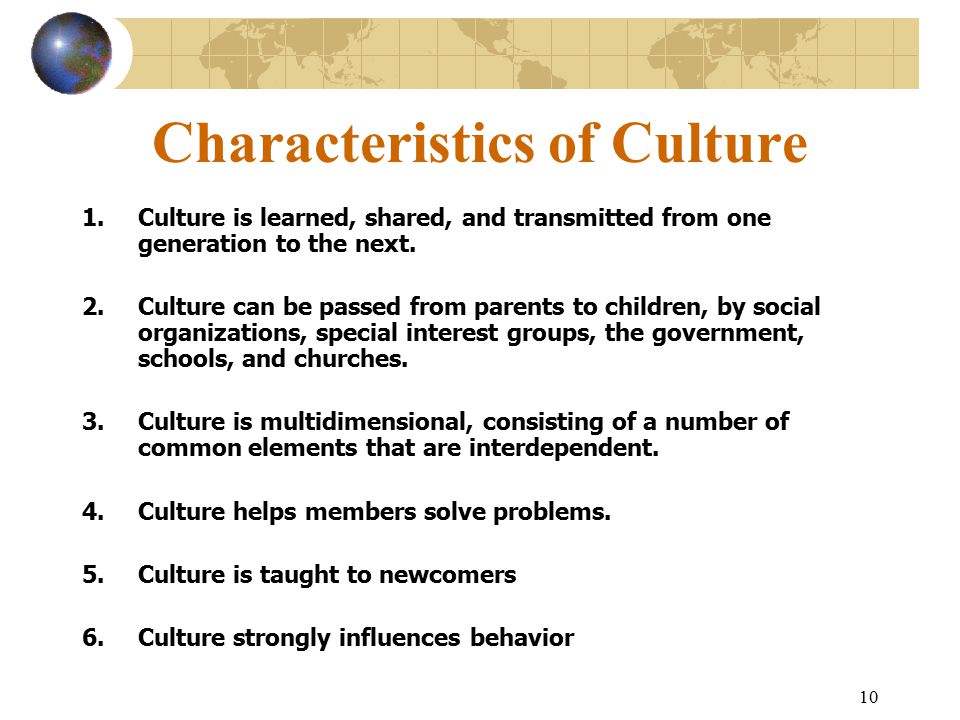 Characteristics of Culture

1. Culture is learned, shared, and transmitted from one generation to the next.

2. Culture can be passed from parents to children, by social organizations, special interest groups, the government, schools, and churches.

3. Culture is multidimensional, consisting of a number of common elements that are interdependent.

4. Culture helps members solve problems.

5. Culture is taught to newcomers

6. Culture strongly influences behavior

10